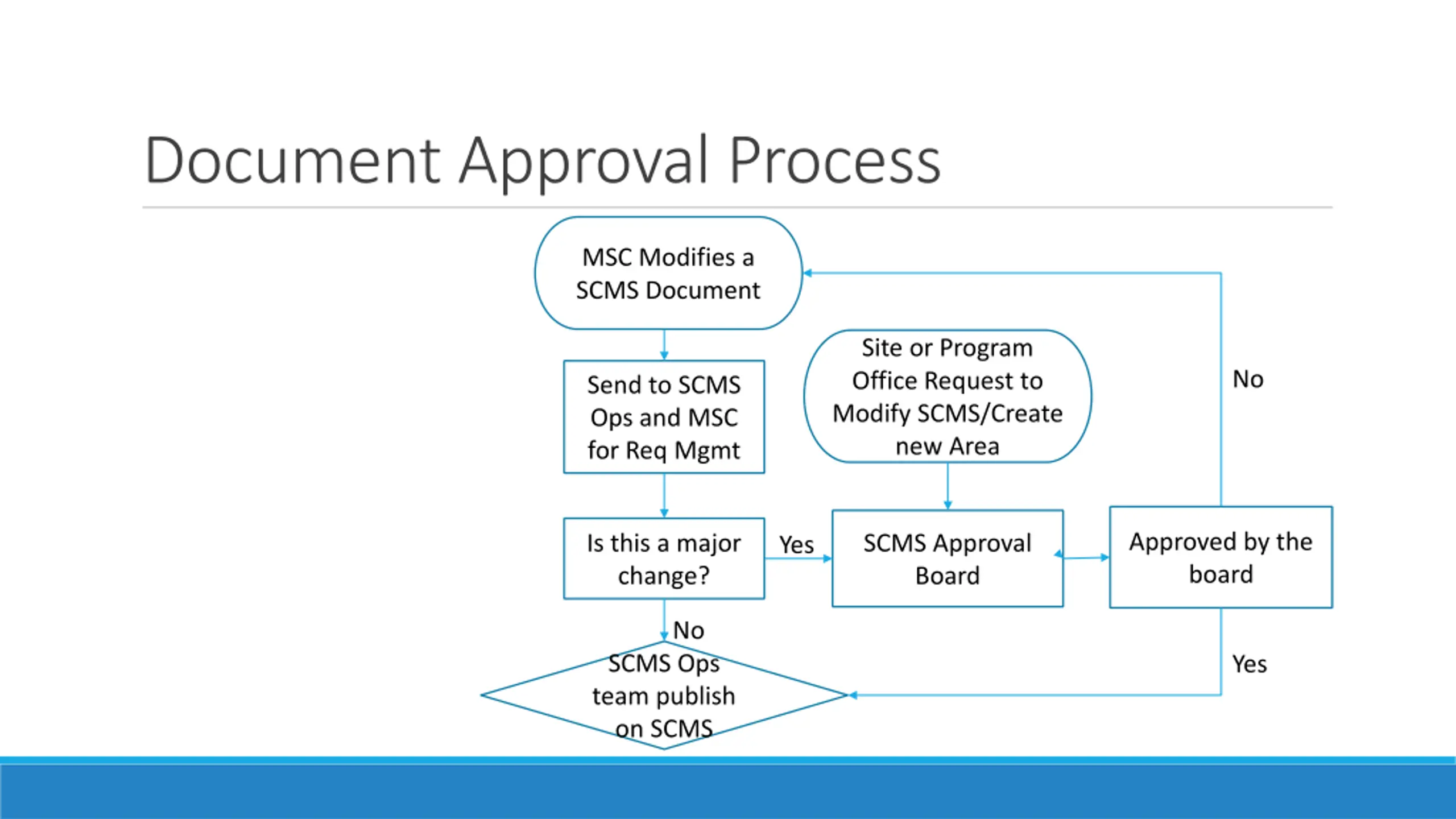 Document Approval Process

MSC Modifies a SCMS Document

Send to SCMS Ops and MSC for Req Mgmt

Site or Program Office Request to Modify SCMS/Create new Area

No

Is this a major change?

Yes

SCMS Approval Board

Approved by the board

No

SCMS Ops team publish on SCMS

Yes